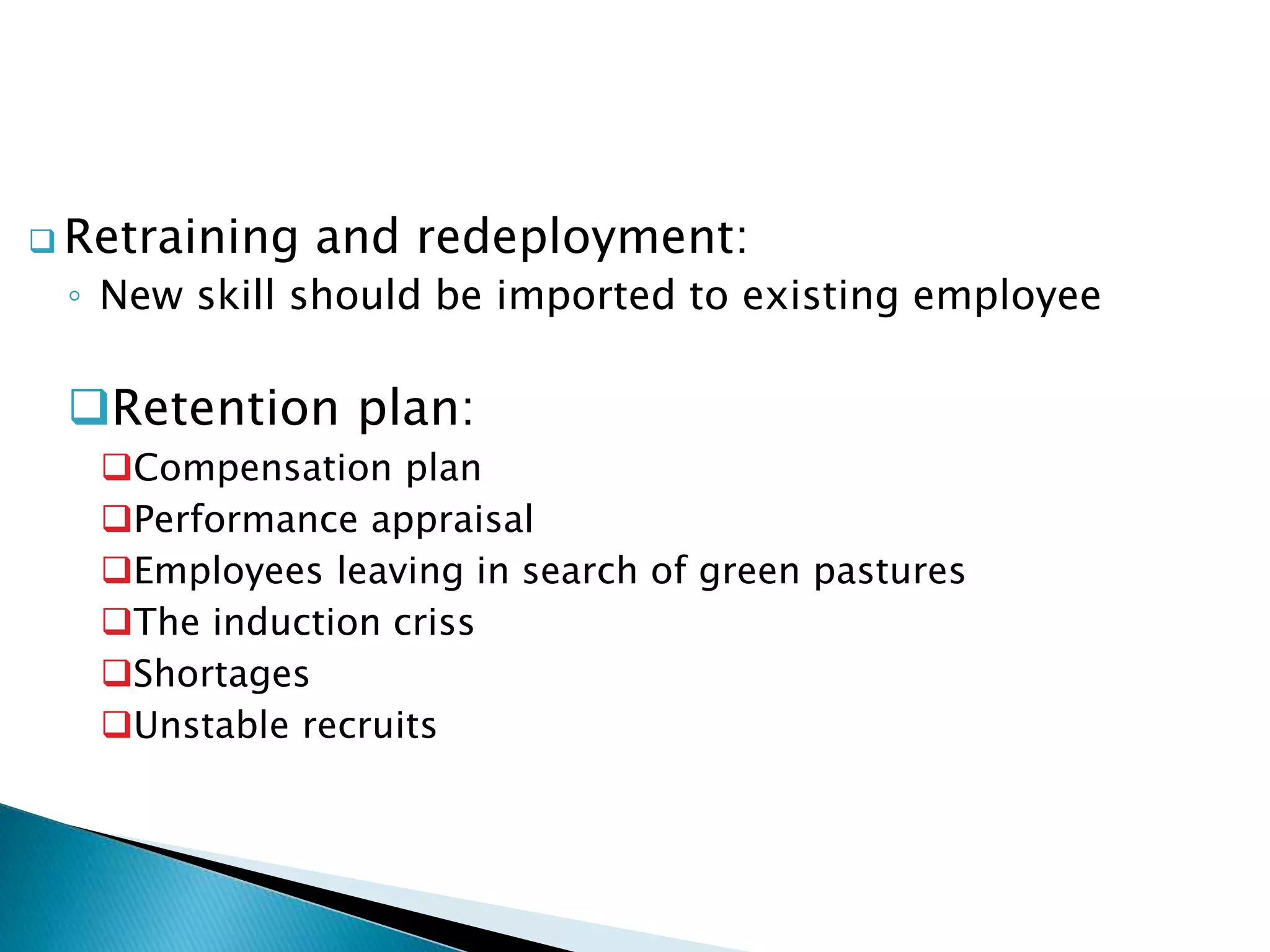 ❑ Retraining and redeployment:
◦ New skill should be imported to existing employee

❑Retention plan:
❑Compensation plan
❑Performance appraisal
❑Employees leaving in search of green pastures
❑The induction criss
❑Shortages
❑Unstable recruits